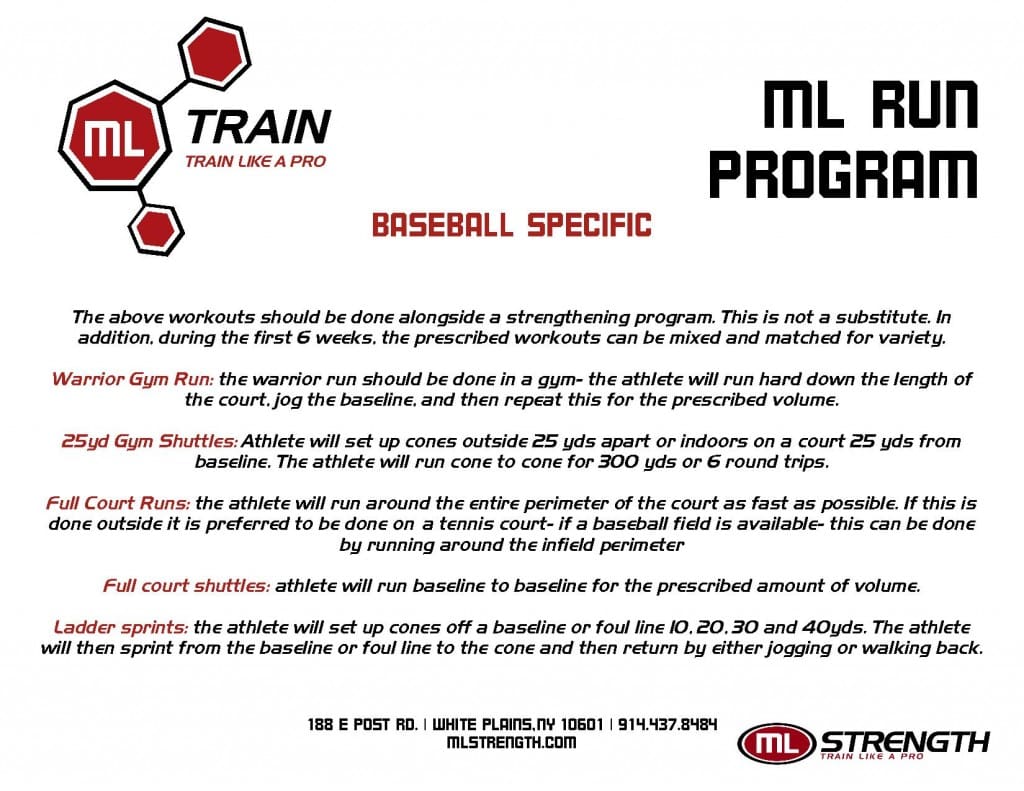 ML TRAIN
TRAIN LIKE A PRO

ML RUN PROGRAM

BASEBALL SPECIFIC

The above workouts should be done alongside a strengthening program. This is not a substitute. In addition, during the first 6 weeks, the prescribed workouts can be mixed and matched for variety.

Warrior Gym Run: the warrior run should be done in a gym- the athlete will run hard down the length of the court, jog the baseline, and then repeat this for the prescribed volume.

25yd Gym Shuttles: Athlete will set up cones outside 25 yds apart or indoors on a court 25 yds from baseline. The athlete will run cone to cone for 300 yds or 6 round trips.

Full Court Runs: the athlete will run around the entire perimeter of the court as fast as possible. If this is done outside it is preferred to be done on a tennis court- if a baseball field is available- this can be done by running around the infield perimeter

Full court shuttles: athlete will run baseline to baseline for the prescribed amount of volume.

Ladder sprints: the athlete will set up cones off a baseline or foul line 10, 20, 30 and 40yds. The athlete will then sprint from the baseline or foul line to the cone and then return by either jogging or walking back.

188 E POST RD. | WHITE PLAINS, NY 10601 | 914.437.8484
MLSTRENGTH.COM

ML STRENGTH
TRAIN LIKE A PRO